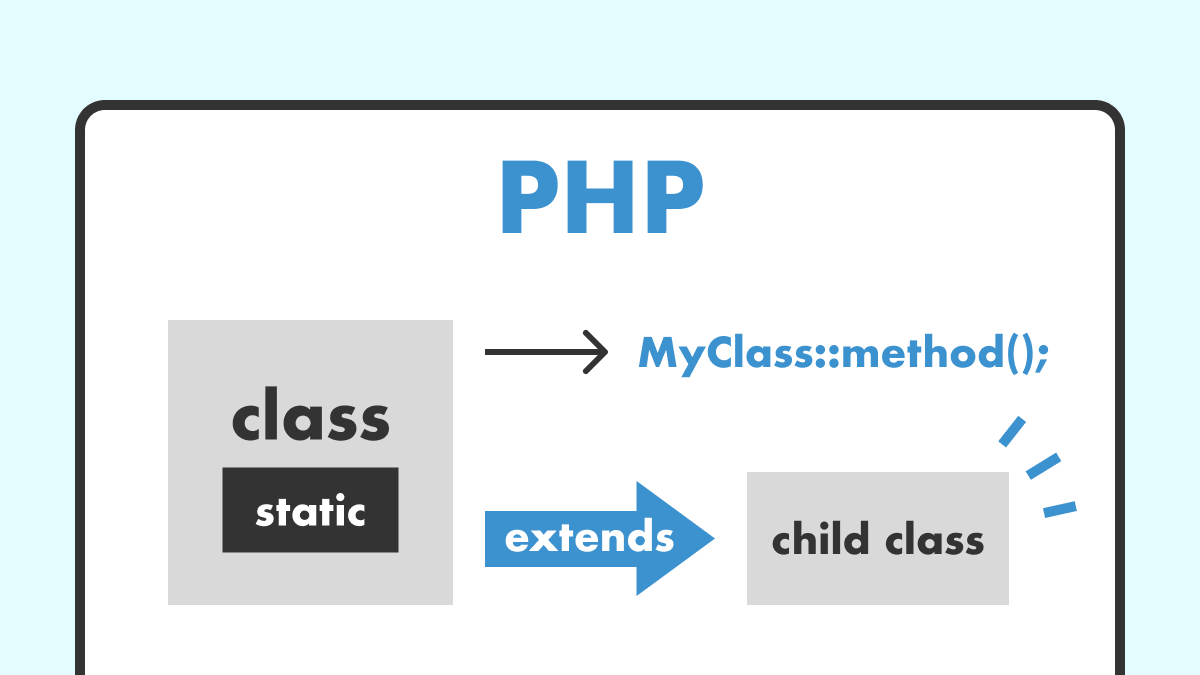 PHP

class
static

MyClass::method();

extends

child class